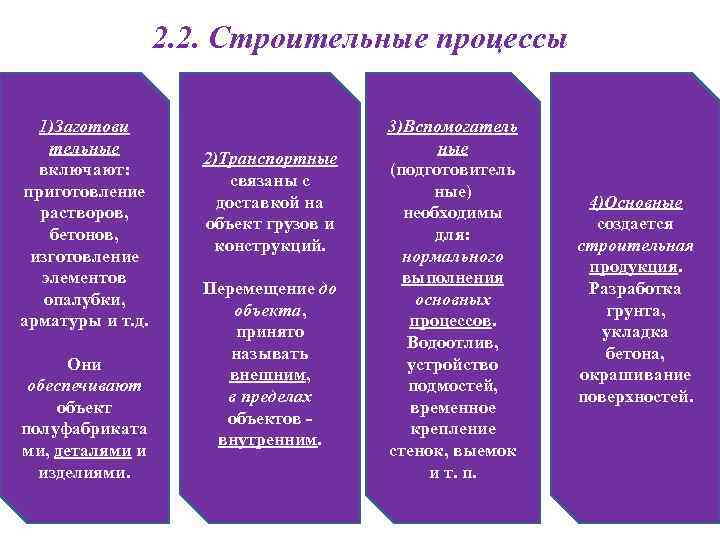 2.2. Строительные процессы

1)Заготовительные включают: приготовление растворов, бетонов, изготовление элементов опалубки, арматуры и т.д.

Они обеспечивают объект полуфабрикатами, деталями и изделиями.

2)Транспортные связаны с доставкой на объект грузов и конструкций.

Перемещение до объекта, принято называть внешним, в пределах объектов - внутренним.

3)Вспомогательные (подготовительные) необходимы для: нормального выполнения основных процессов. Водоотлив, устройство подмостей, временное крепление стенок, выемок и т. п.

4)Основные создается строительная продукция. Разработка грунта, укладка бетона, окрашивание поверхностей.